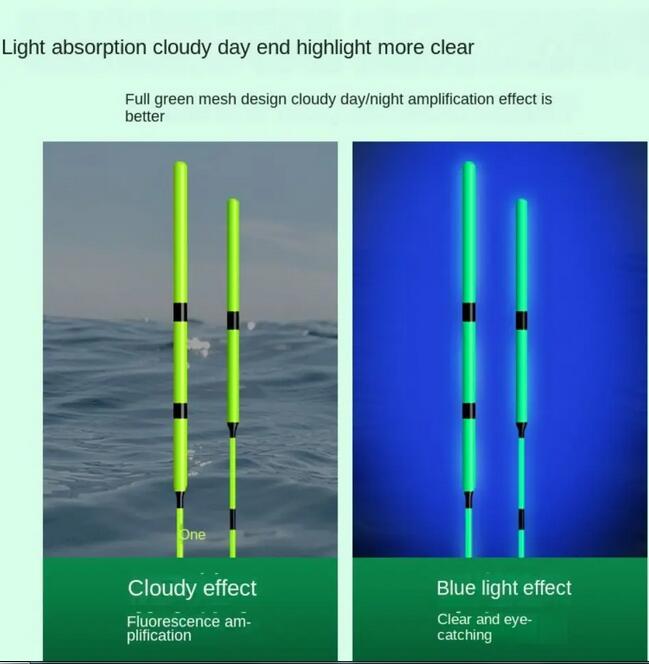 Light absorption cloudy day end highlight more clear

Full green mesh design cloudy day/night amplification effect is better

One

Cloudy effect

Fluorescence amplification

Blue light effect

Clear and eye-catching